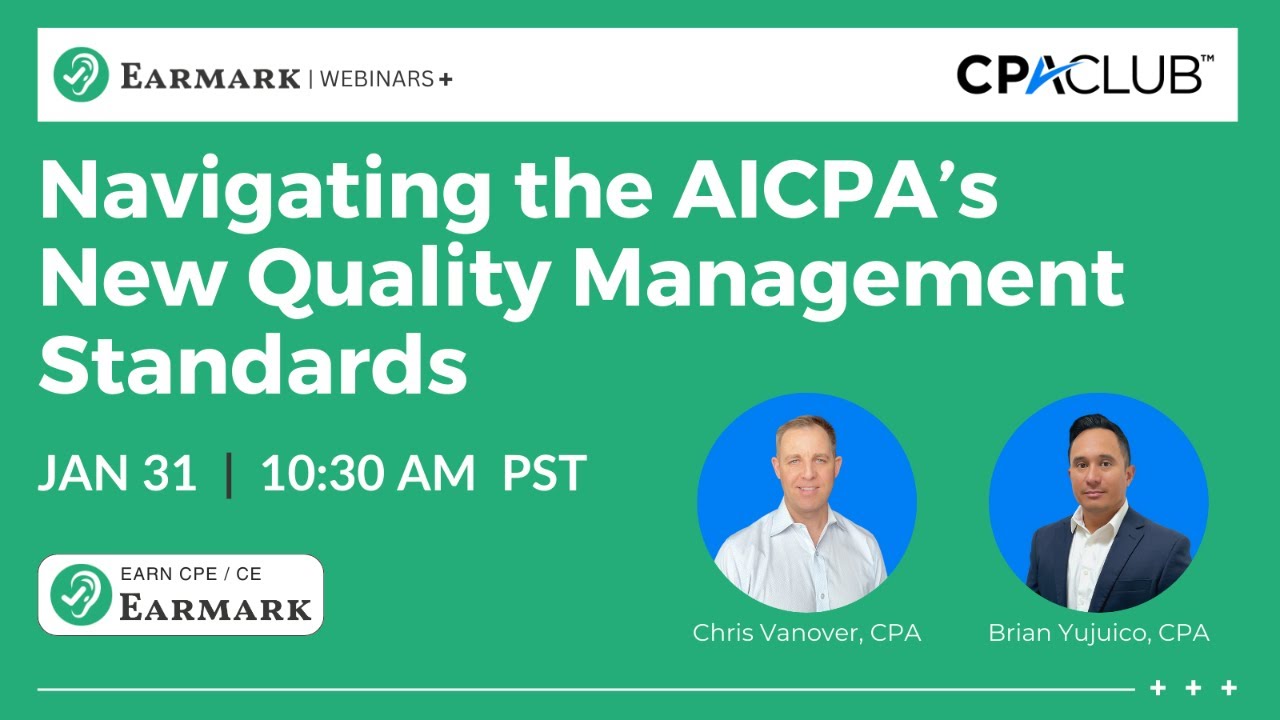 EARMARK | WEBINARS +

CPACLUB™

Navigating the AICPA's New Quality Management Standards

JAN 31 | 10:30 AM PST

EARN CPE / CE
EARMARK

Chris Vanover, CPA

Brian Yujuico, CPA

+ + +